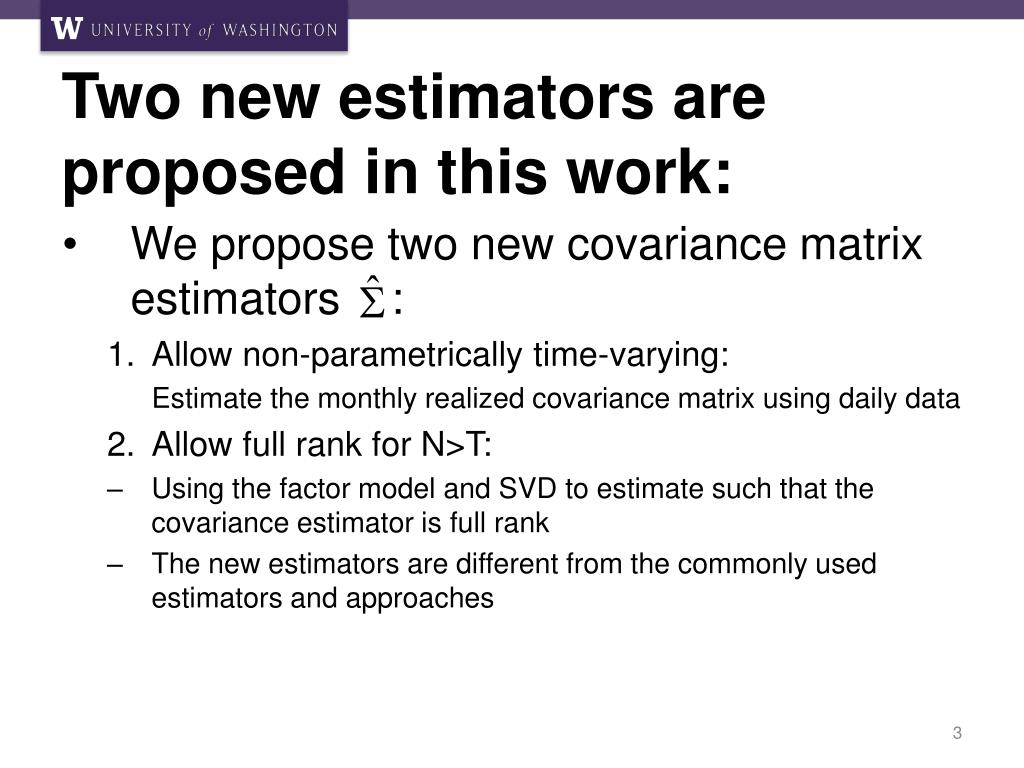 W UNIVERSITY of WASHINGTON

Two new estimators are proposed in this work:

• We propose two new covariance matrix estimators $\hat{\Sigma}$:

1. Allow non-parametrically time-varying:

Estimate the monthly realized covariance matrix using daily data

2. Allow full rank for N>T:

– Using the factor model and SVD to estimate such that the covariance estimator is full rank

– The new estimators are different from the commonly used estimators and approaches

3